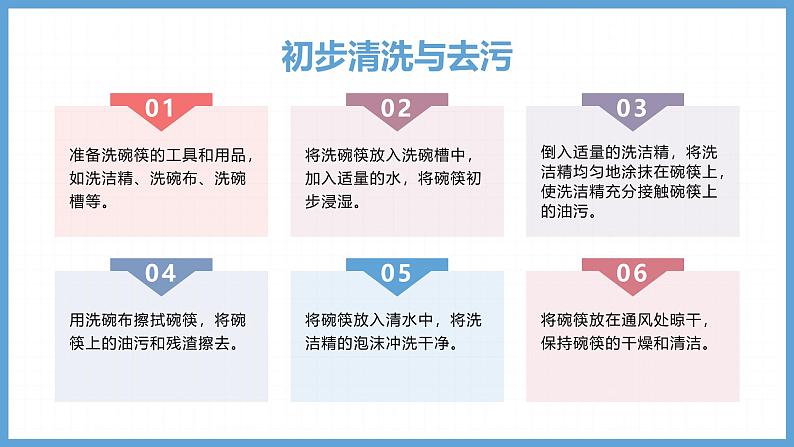 初步清洗与去污

01

准备洗碗筷的工具和用品，如洗洁精、洗碗布、洗碗槽等。

02

将洗碗筷放入洗碗槽中，加入适量的水，将碗筷初步浸湿。

03

倒入适量的洗洁精，将洗洁精均匀地涂抹在碗筷上，使洗洁精充分接触碗筷上的油污。

04

用洗碗布擦拭碗筷，将碗筷上的油污和残渣擦去。

05

将碗筷放入清水中，将洗洁精的泡沫冲洗干净。

06

将碗筷放在通风处晾干，保持碗筷的干燥和清洁。